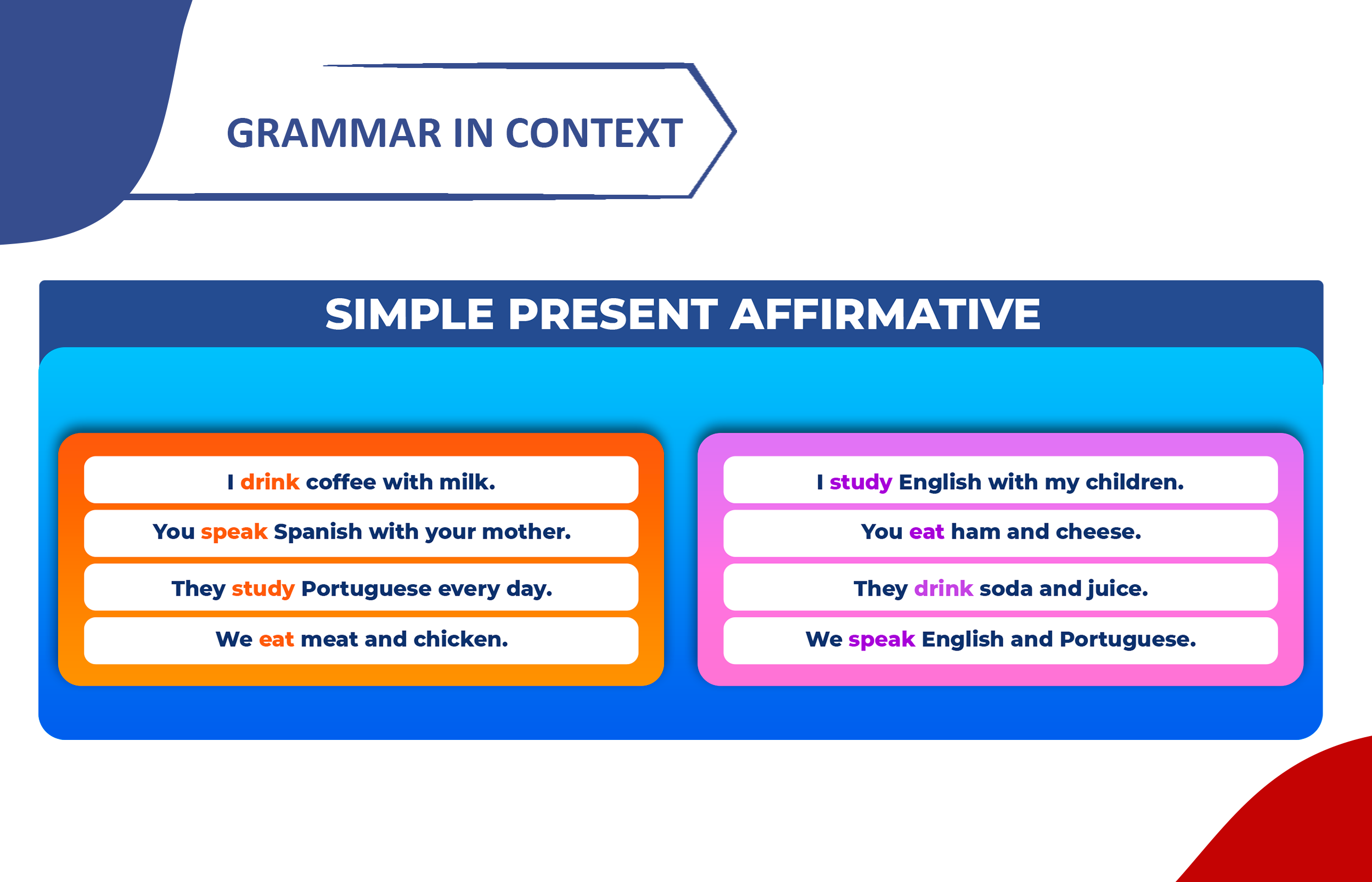 GRAMMAR IN CONTEXT

SIMPLE PRESENT AFFIRMATIVE

I drink coffee with milk.
You speak Spanish with your mother.
They study Portuguese every day.
We eat meat and chicken.

I study English with my children.
You eat ham and cheese.
They drink soda and juice.
We speak English and Portuguese.